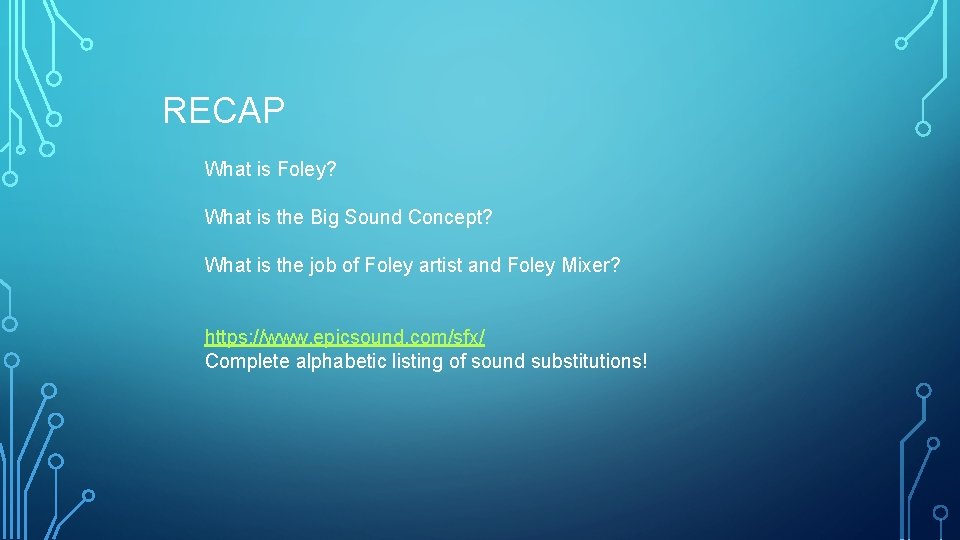 RECAP

What is Foley?

What is the Big Sound Concept?

What is the job of Foley artist and Foley Mixer?

https://www.epicsound.com/sfx/
Complete alphabetic listing of sound substitutions!